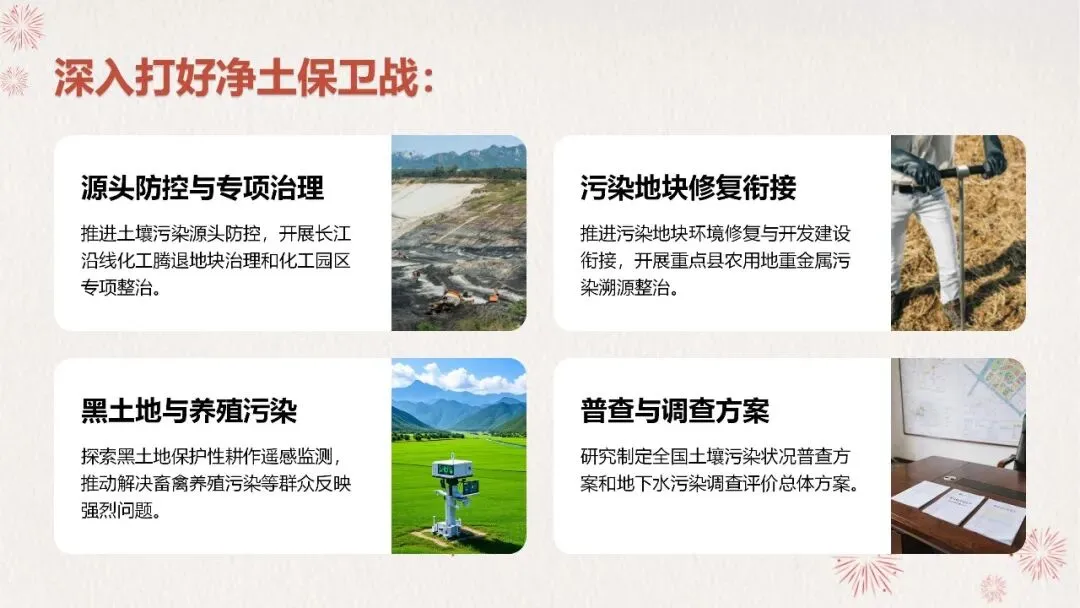 深入打好净土保卫战：

源头防控与专项治理

推进土壤污染源头防控，开展长江沿线化工腾退地块治理和化工园区专项整治。

污染地块修复衔接

推进污染地块环境修复与开发建设衔接，开展重点县农用地重金属污染溯源整治。

黑土地与养殖污染

探索黑土地保护性耕作遥感监测，推动解决畜禽养殖污染等群众反映强烈问题。

普查与调查方案

研究制定全国土壤污染状况普查方案和地下水污染调查评价总体方案。